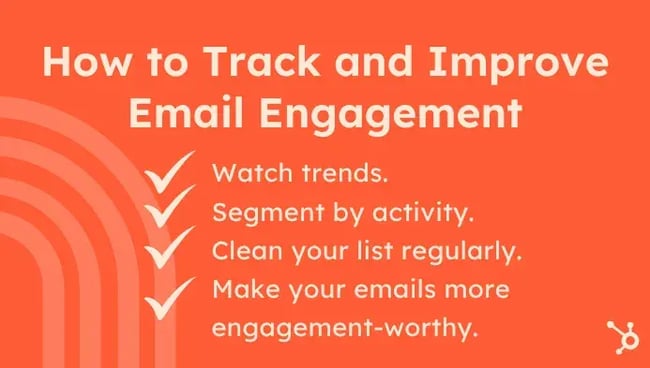 How to Track and Improve Email Engagement

Watch trends.
Segment by activity.
Clean your list regularly.
Make your emails more engagement-worthy.